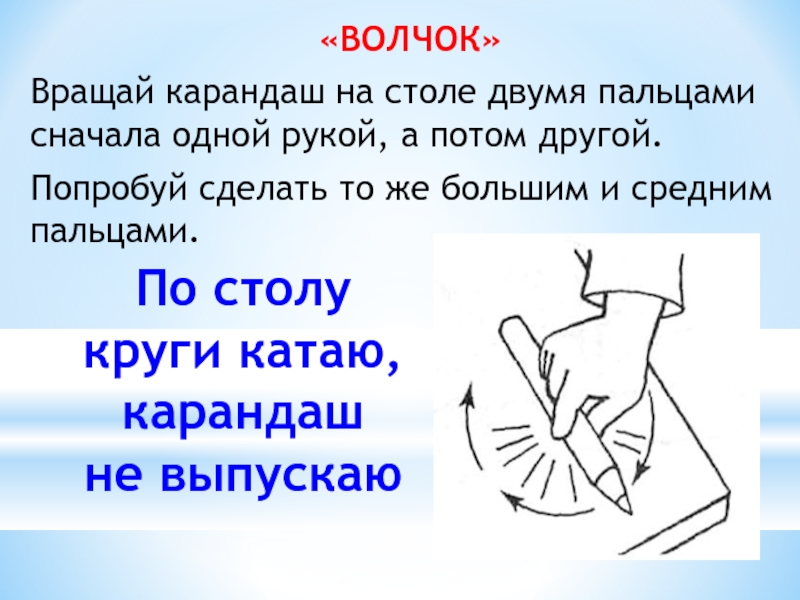 «ВОЛЧОК»

Вращай карандаш на столе двумя пальцами сначала одной рукой, а потом другой.

Попробуй сделать то же большим и средним пальцами.

По столу
круги катаю,
карандаш
не выпускаю